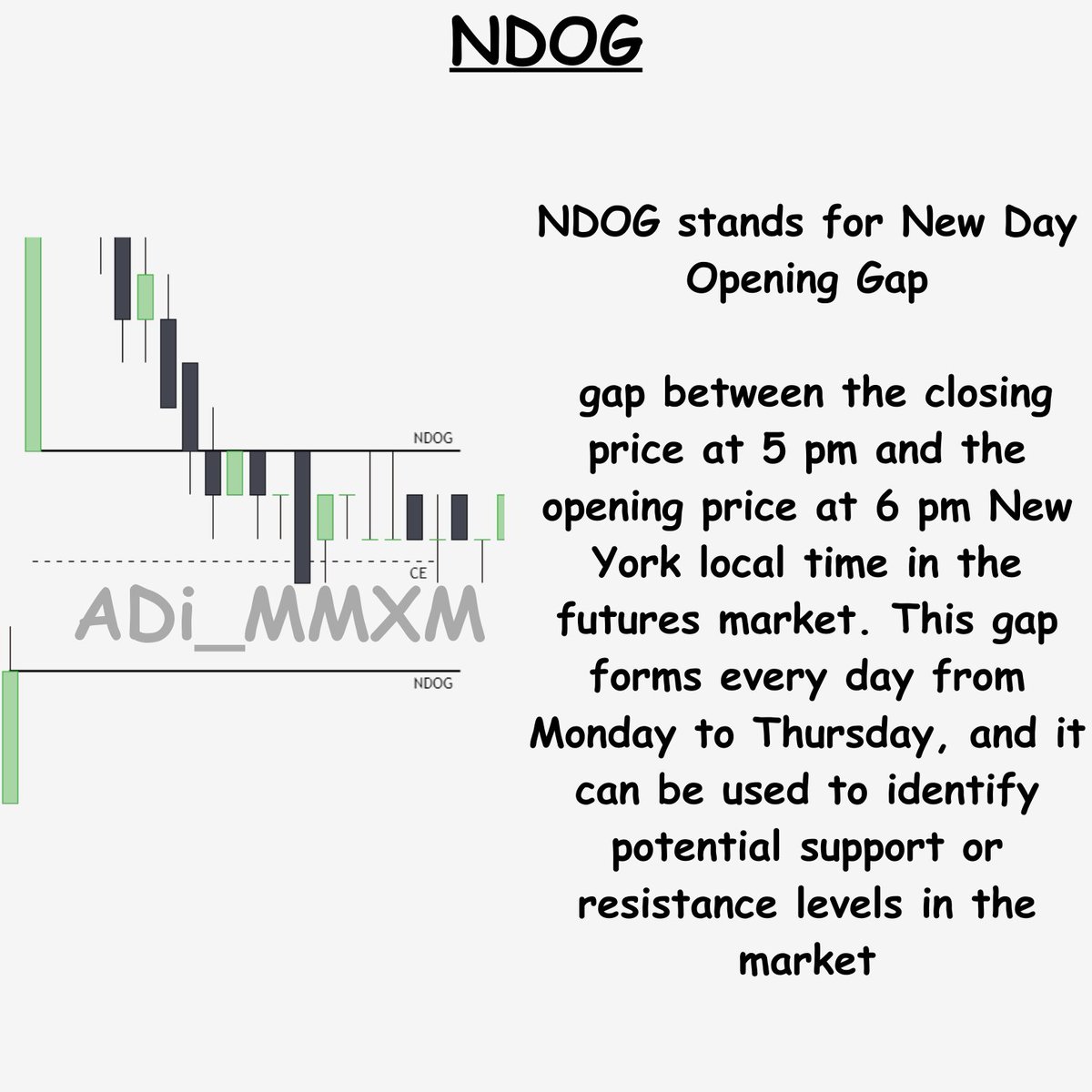 NDOG

NDOG

CE

ADi_MMXM

NDOG

NDOG stands for New Day Opening Gap

gap between the closing price at 5 pm and the opening price at 6 pm New York local time in the futures market. This gap forms every day from Monday to Thursday, and it can be used to identify potential support or resistance levels in the market